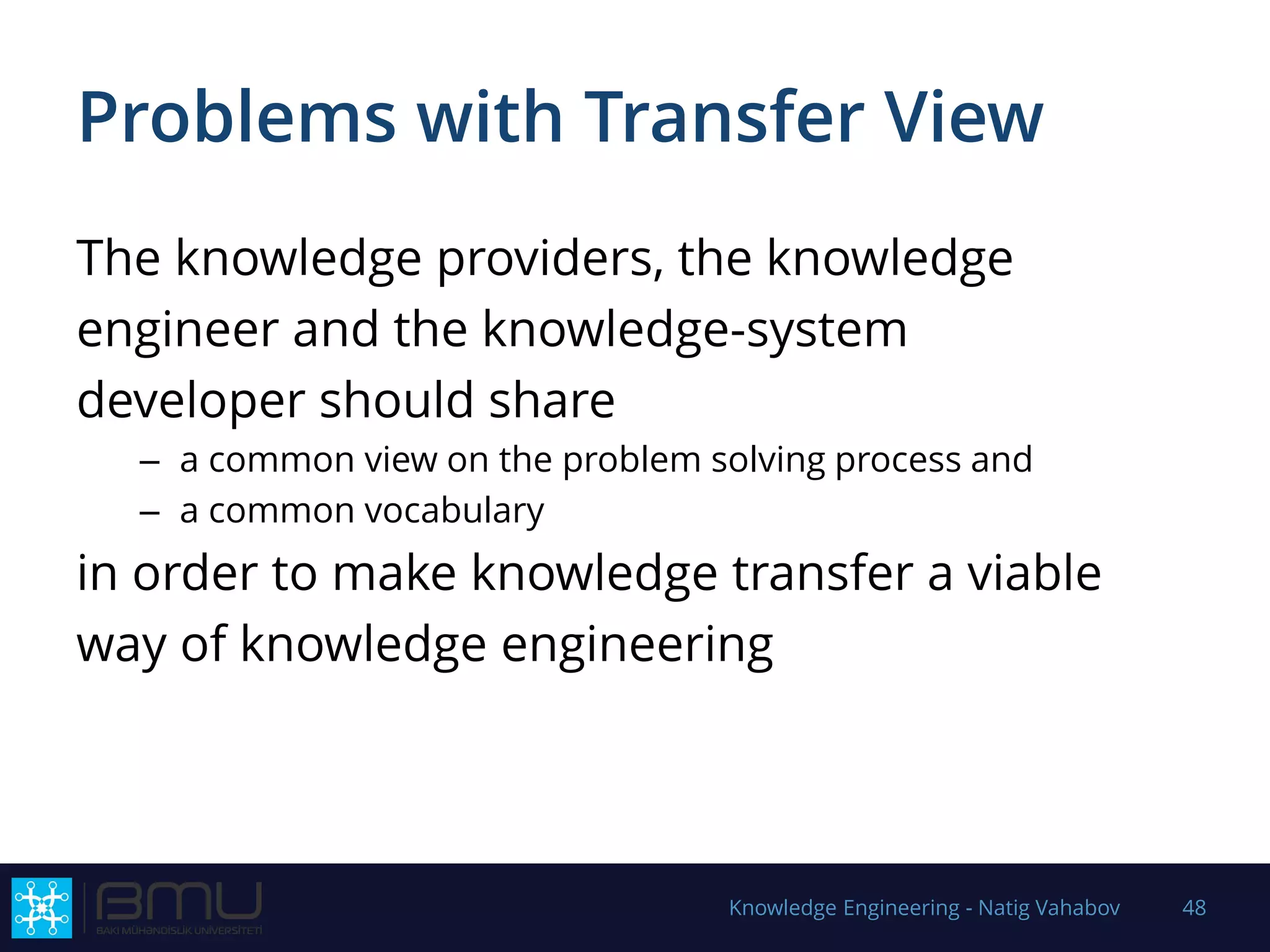 Problems with Transfer View

The knowledge providers, the knowledge engineer and the knowledge-system developer should share

– a common view on the problem solving process and
– a common vocabulary

in order to make knowledge transfer a viable way of knowledge engineering

BMU
BAKI MÜHƏNDİSLİK UNİVERSİTETİ

Knowledge Engineering - Natig Vahabov 48